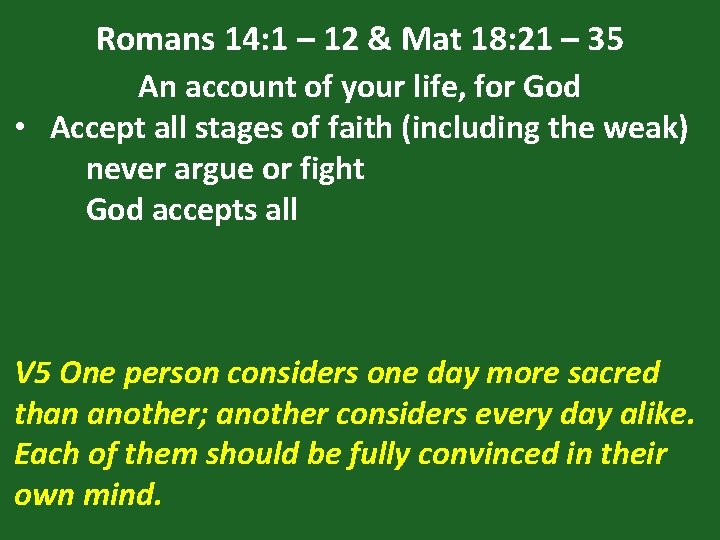 Romans 14:1 – 12 & Mat 18:21 – 35

An account of your life, for God

• Accept all stages of faith (including the weak)
never argue or fight
God accepts all

V5 One person considers one day more sacred than another; another considers every day alike. Each of them should be fully convinced in their own mind.